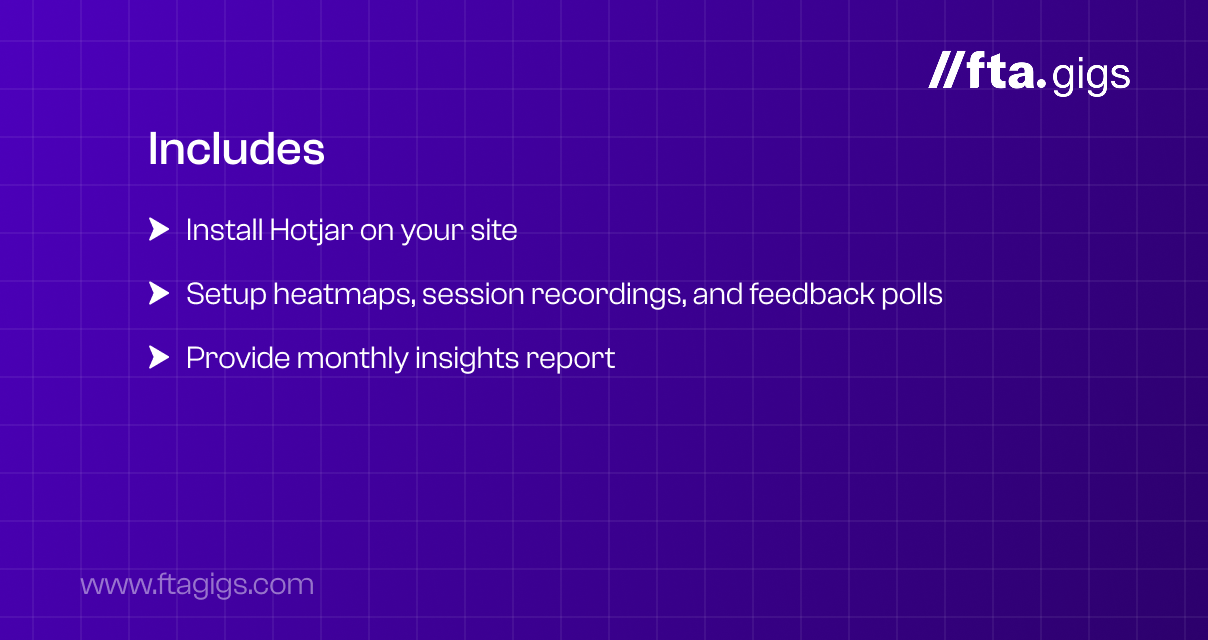 //fta.gigs

Includes

Install Hotjar on your site

Setup heatmaps, session recordings, and feedback polls

Provide monthly insights report

www.ftagigs.com